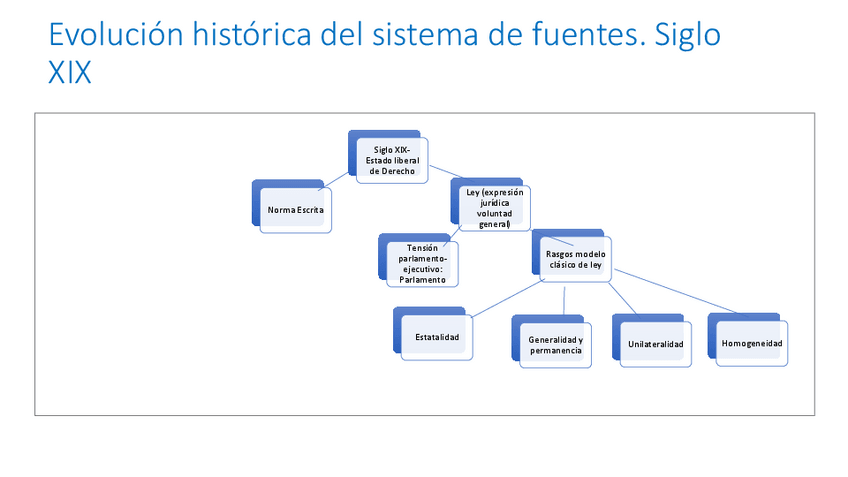 Evolución histórica del sistema de fuentes. Siglo XIX

Siglo XIX- Estado liberal de Derecho

Norma Escrita

Ley (expresión jurídica voluntad general)

Tensión parlamento-ejecutivo: Parlamento

Rasgos modelo clásico de ley

Estatalidad

Generalidad y permanencia

Unilateralidad

Homogeneidad